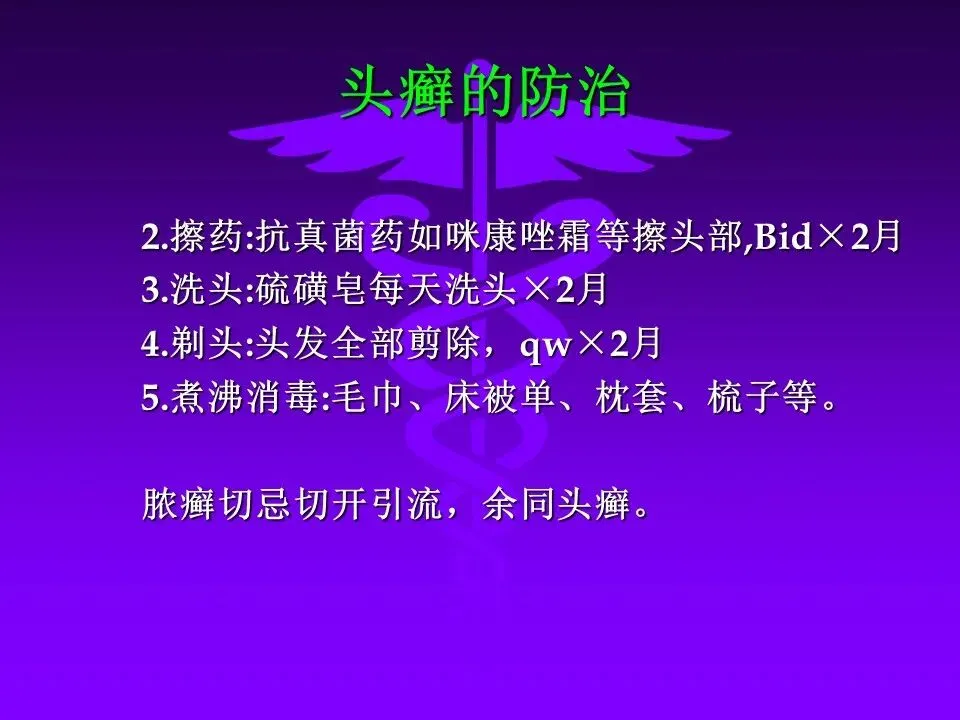 头癣的防治

2.擦药:抗真菌药如咪康唑霜等擦头部,Bid×2月
3.洗头:硫磺皂每天洗头×2月
4.剃头:头发全部剪除，qw×2月
5.煮沸消毒:毛巾、床被单、枕套、梳子等。

脓癣切忌切开引流，余同头癣。